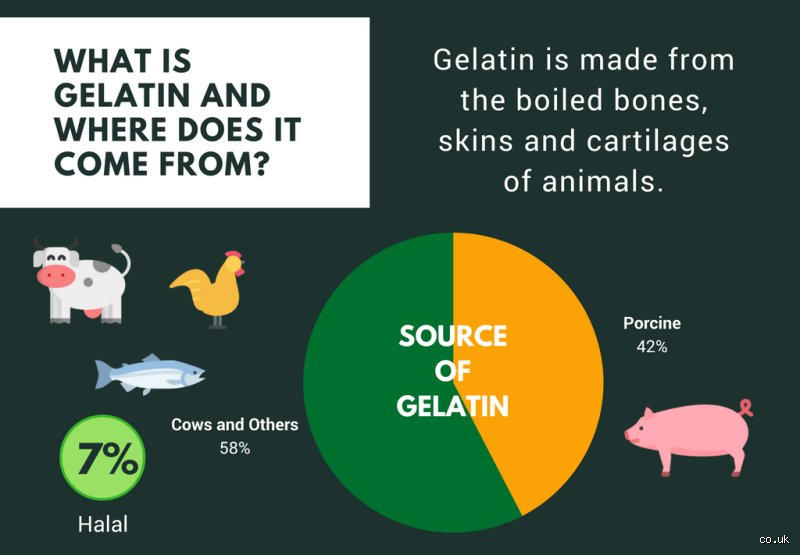 WHAT IS GELATIN AND WHERE DOES IT COME FROM?

Gelatin is made from the boiled bones, skins and cartilages of animals.

SOURCE OF GELATIN

Porcine
42%

Cows and Others
58%

7%

Halal

co.uk